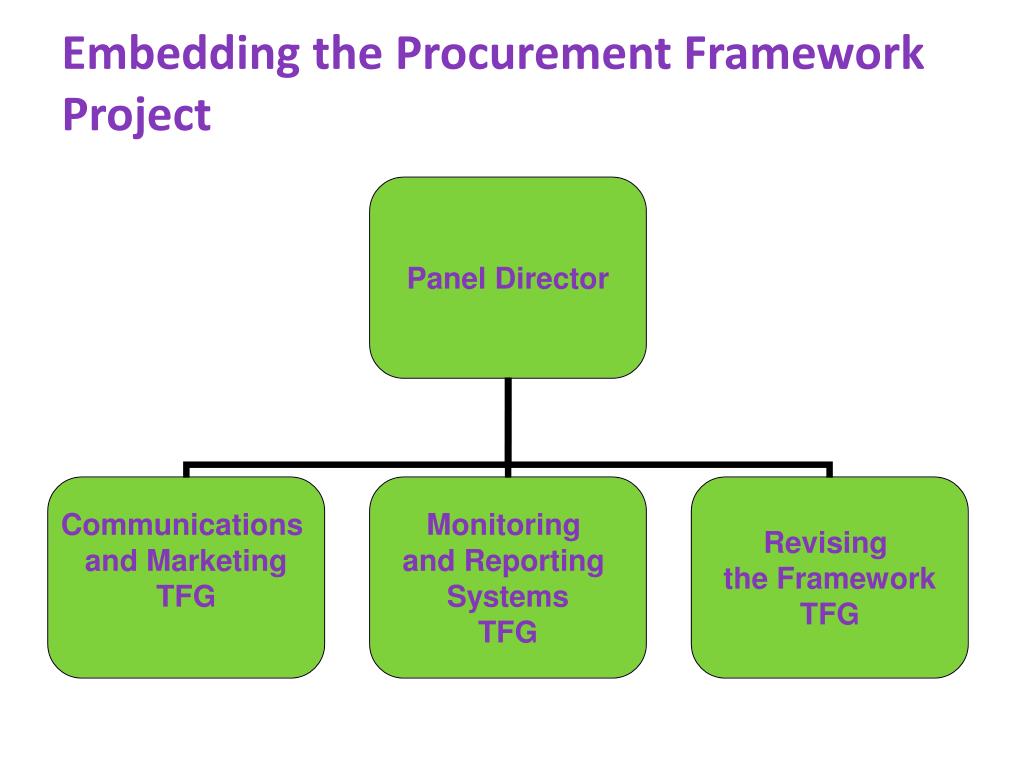 Embedding the Procurement Framework Project

Panel Director

Communications and Marketing TFG

Monitoring and Reporting Systems TFG

Revising the Framework TFG